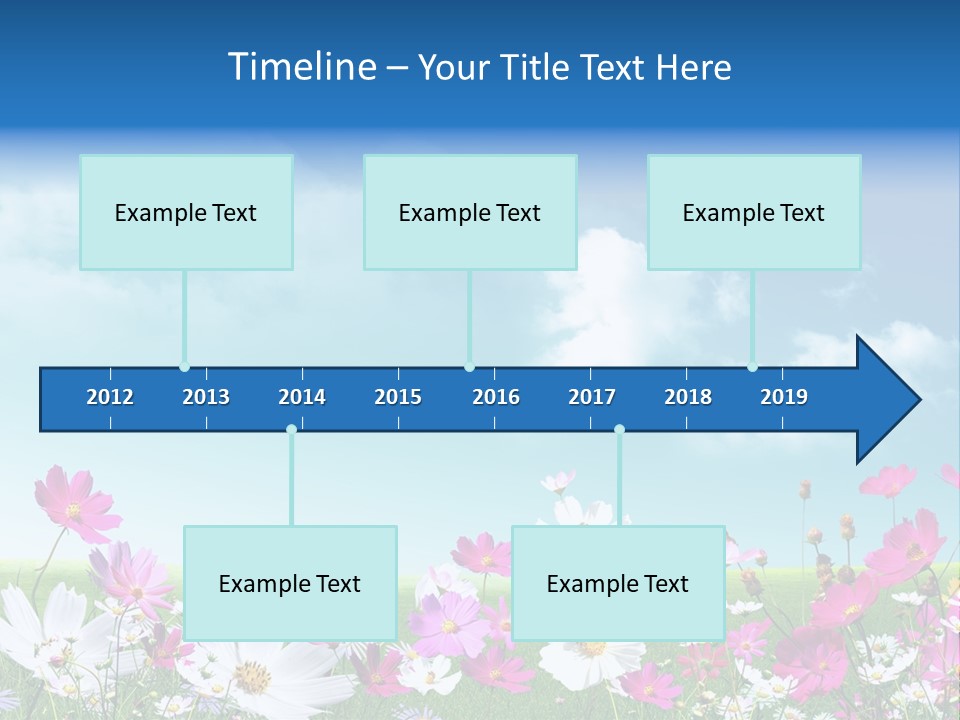 Timeline – Your Title Text Here

Example Text

Example Text

Example Text

2012 2013 2014 2015 2016 2017 2018 2019

Example Text

Example Text